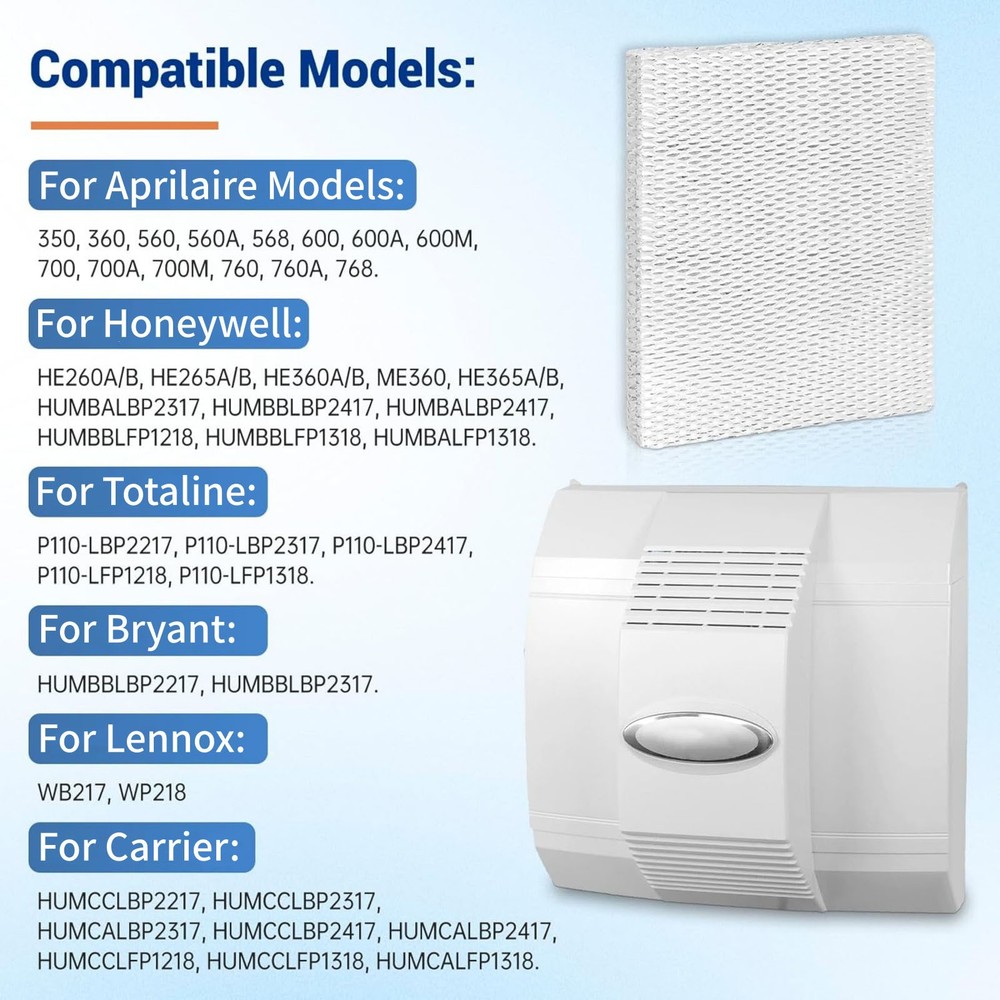 Compatible Models:

For Aprilaire Models:

350, 360, 560, 560A, 568, 600, 600A, 600M, 700, 700A, 700M, 760, 760A, 768.

For Honeywell:

HE260A/B, HE265A/B, HE360A/B, ME360, HE365A/B, HUMBALBP2317, HUMBBLBP2417, HUMBALBP2417, HUMBBLFP1218, HUMBBLFP1318, HUMBALFP1318.

For Totaline:

P110-LBP2217, P110-LBP2317, P110-LBP2417, P110-LFP1218, P110-LFP1318.

For Bryant:

HUMBBLBP2217, HUMBBLBP2317.

For Lennox:

WB217, WP218

For Carrier:

HUMCCLBP2217, HUMCCLBP2317, HUMCALBP2317, HUMCCLBP2417, HUMCALBP2417, HUMCCLFP1218, HUMCCLFP1318, HUMCALFP1318.